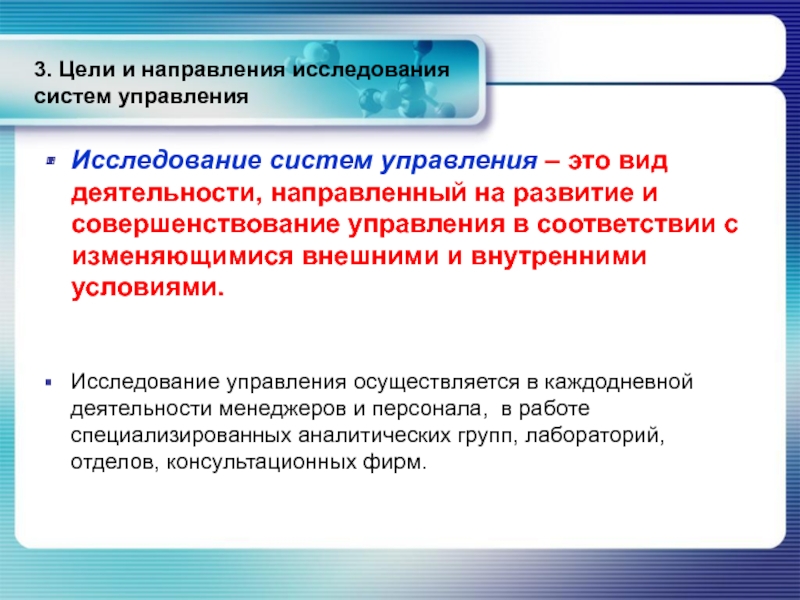 3. Цели и направления исследования систем управления

Исследование систем управления – это вид деятельности, направленный на развитие и совершенствование управления в соответствии с изменяющимися внешними и внутренними условиями.

Исследование управления осуществляется в каждодневной деятельности менеджеров и персонала, в работе специализированных аналитических групп, лабораторий, отделов, консультационных фирм.